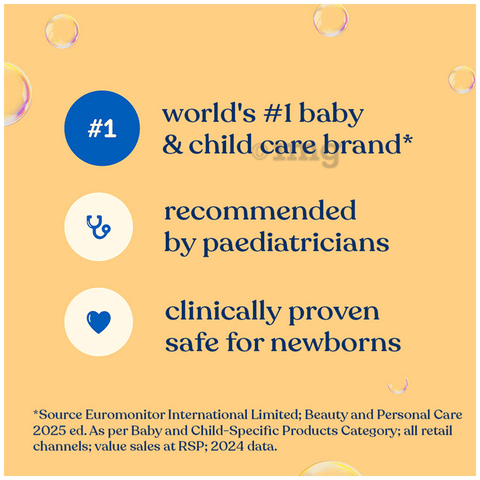 #1

world's #1 baby & child care brand*

©1mg

recommended by paediatricians

clinically proven safe for newborns

*Source Euromonitor International Limited; Beauty and Personal Care 2025 ed. As per Baby and Child-Specific Products Category; all retail channels; value sales at RSP; 2024 data.